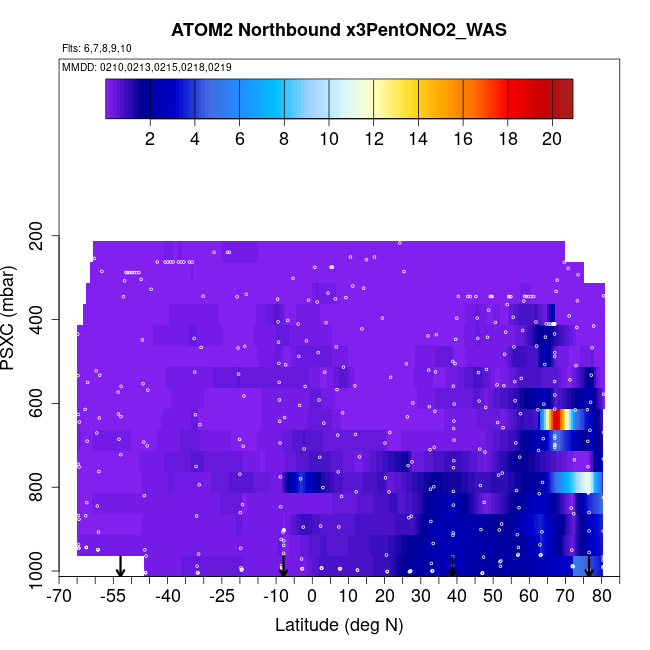 ATOM2 Northbound x3PentONO2_WAS

Flts: 6,7,8,9,10

MMDD: 0210,0213,0215,0218,0219

2 4 6 8 10 12 14 16 18 20

PSXC (mbar)

200
400
600
800
1000

-70 -55 -40 -25 -10 0 10 20 30 40 50 60 70 80

Latitude (deg N)